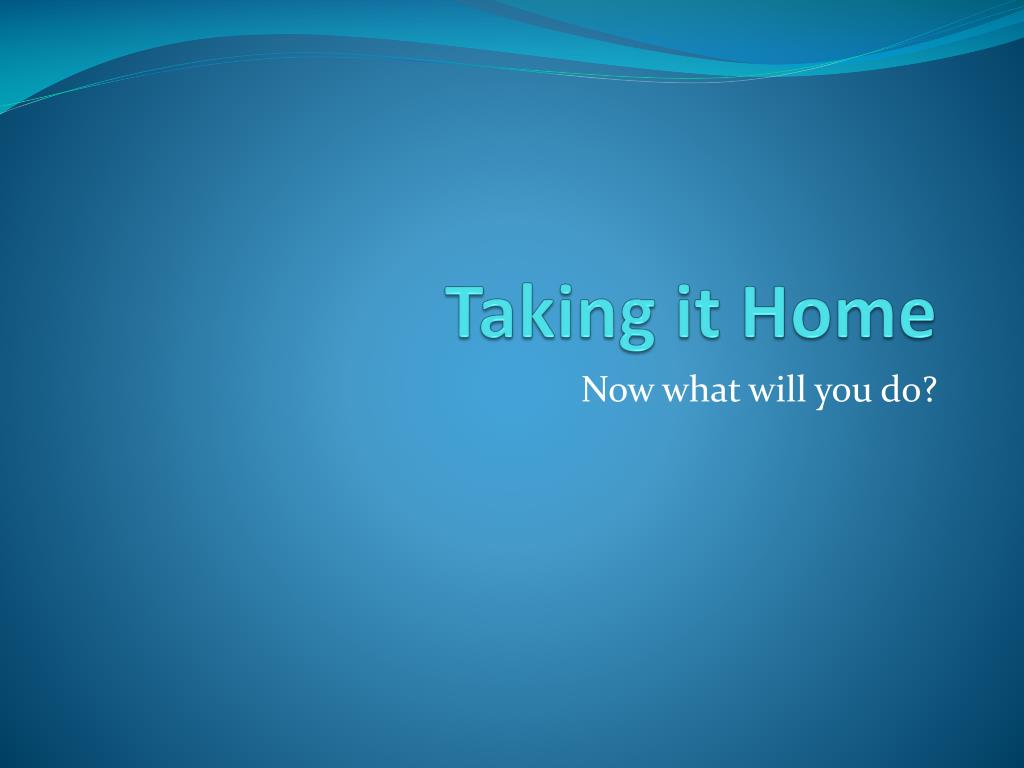 Taking it Home

Now what will you do?